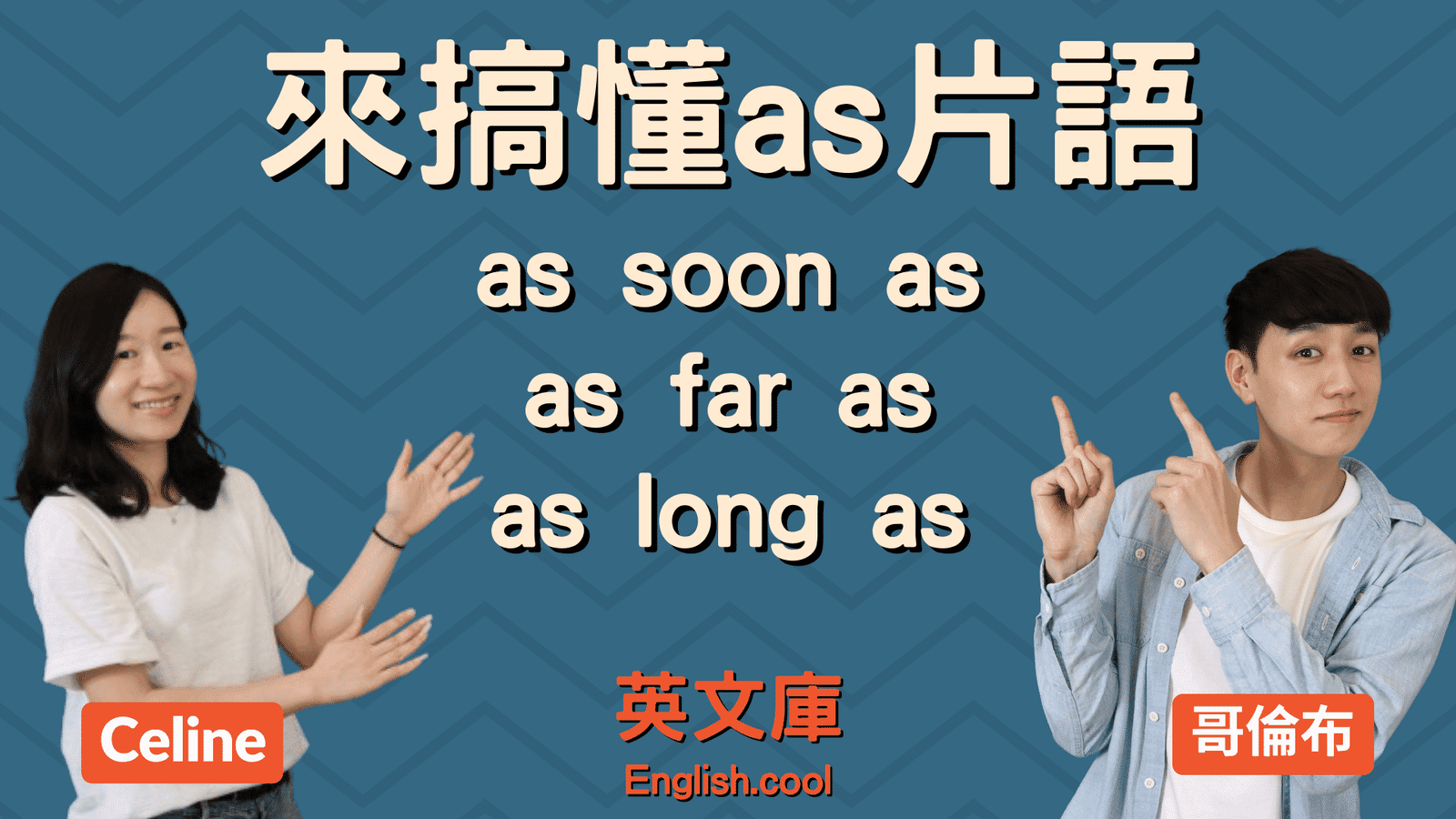 來搞懂as片語

as soon as
as far as
as long as

Celine

英文庫
English.cool

哥倫布